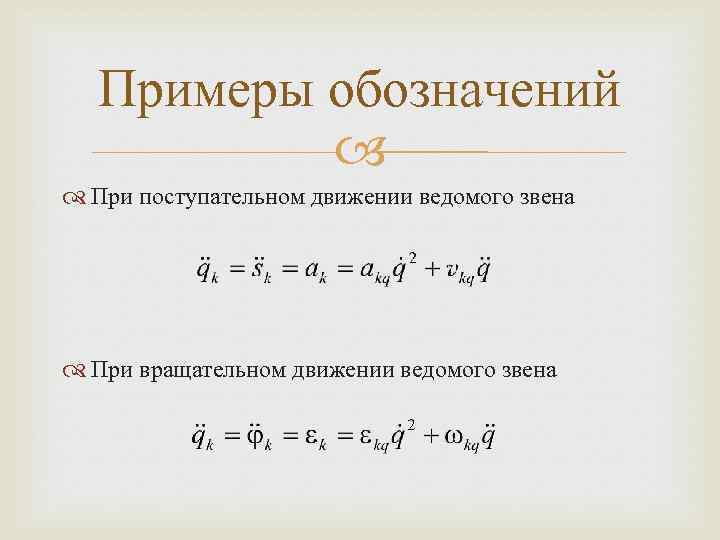 Примеры обозначений

При поступательном движении ведомого звена

$\ddot{q}_k = \ddot{s}_k = a_k = a_{kq}\dot{q}^2 + v_{kq}\ddot{q}$

При вращательном движении ведомого звена

$\ddot{q}_k = \ddot{\varphi}_k = \varepsilon_k = \varepsilon_{kq}\dot{q}^2 + \omega_{kq}\ddot{q}$